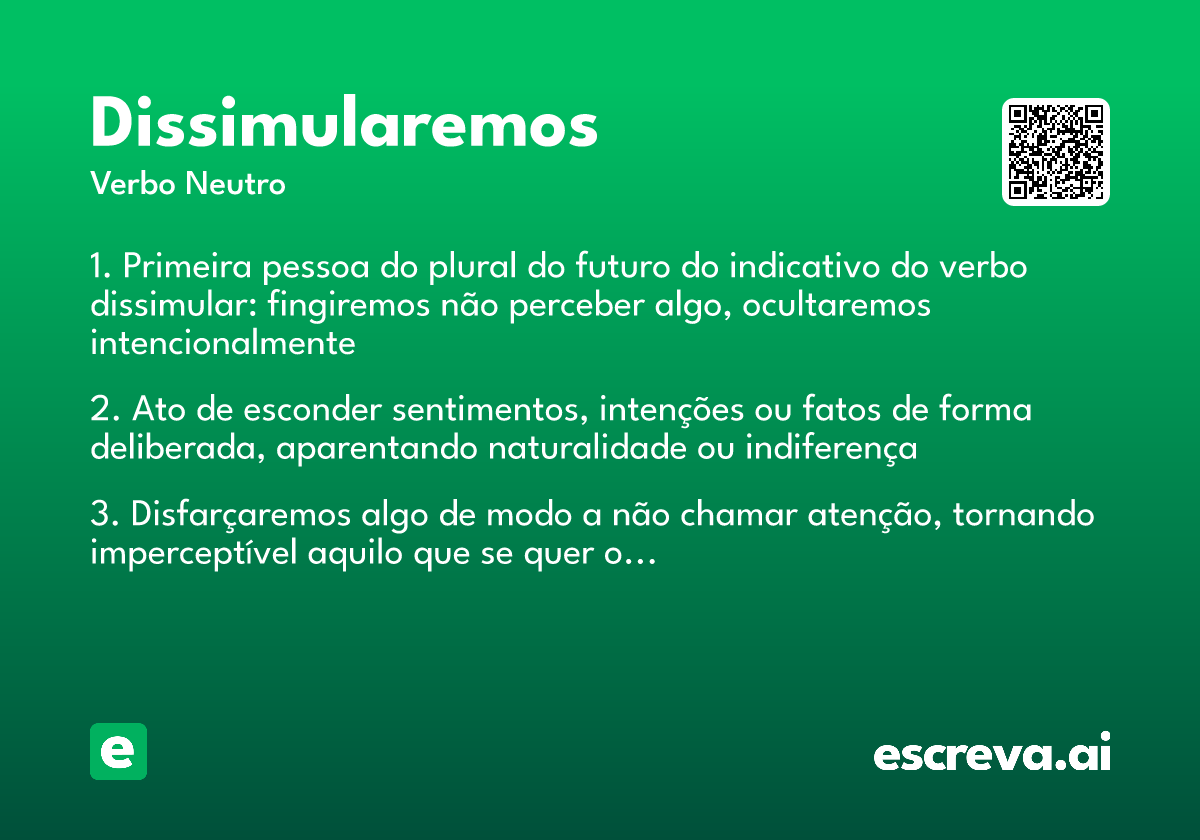 Dissimularemos
Verbo Neutro

1. Primeira pessoa do plural do futuro do indicativo do verbo dissimular: fingiremos não perceber algo, ocultaremos intencionalmente

2. Ato de esconder sentimentos, intenções ou fatos de forma deliberada, aparentando naturalidade ou indiferença

3. Disfarçaremos algo de modo a não chamar atenção, tornando imperceptível aquilo que se quer o...

e

escreva.ai